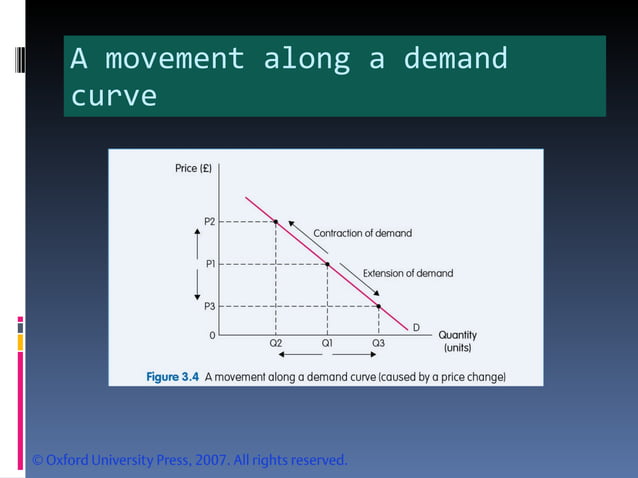 A movement along a demand curve

Price (£)
P2
P1
P3
0
Contraction of demand
Extension of demand
D
Q2
Q1
Q3
Quantity (units)

Figure 3.4 A movement along a demand curve (caused by a price change)

© Oxford University Press, 2007. All rights reserved.